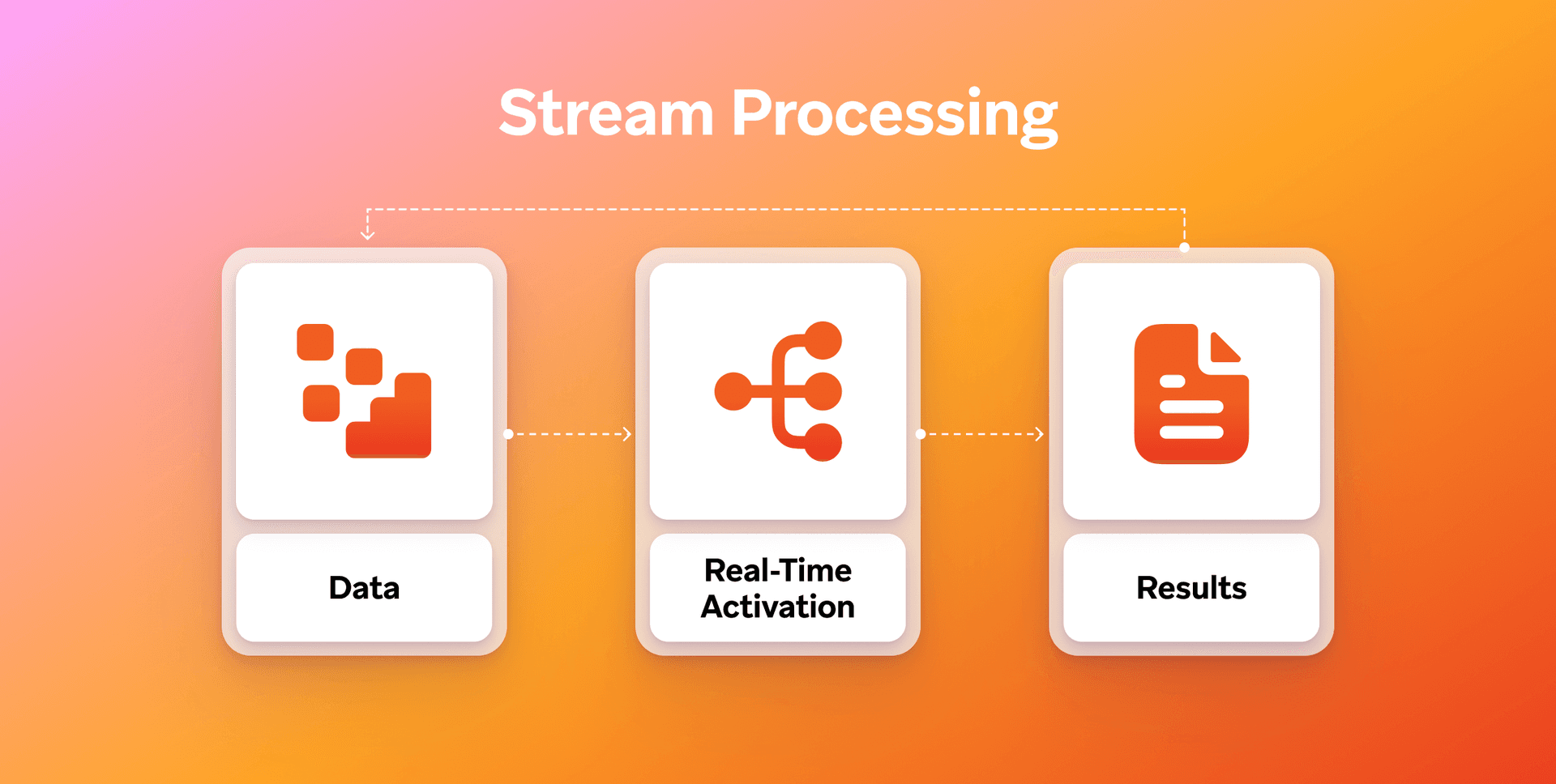 Stream Processing

Data

Real-Time Activation

Results